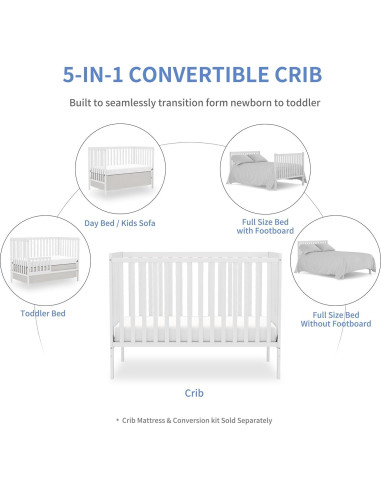 5-IN-1 CONVERTIBLE CRIB

Built to seamlessly transition form newborn to toddler

Day Bed / Kids Sofa

Full Size Bed with Footboard

Toddler Bed

Full Size Bed Without Footboard

Crib

* Crib Mattress & Conversion kit Sold Separately